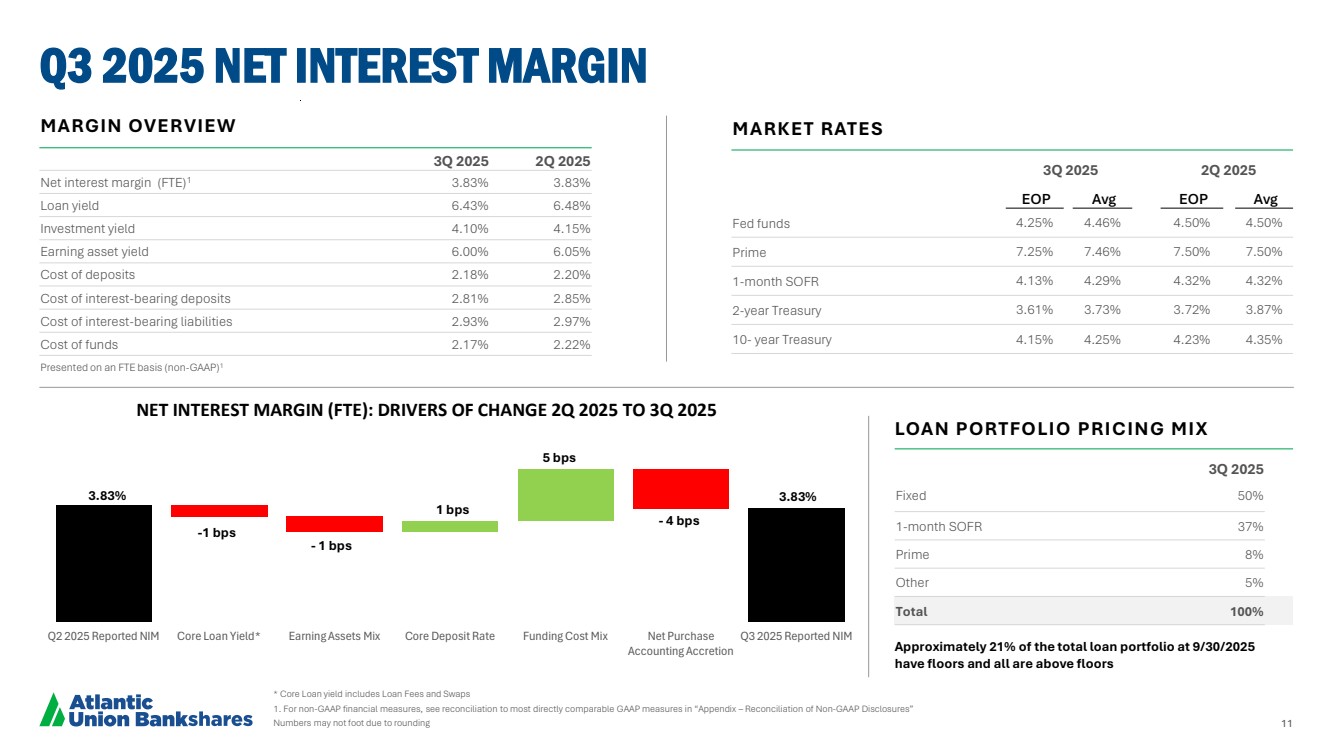 Q3 2025 NET INTEREST MARGIN

MARGIN OVERVIEW

| | 3Q 2025 | 2Q 2025 |
|---|---|---|
| Net interest margin (FTE)$^1$ | 3.83% | 3.83% |
| Loan yield | 6.43% | 6.48% |
| Investment yield | 4.10% | 4.15% |
| Earning asset yield | 6.00% | 6.05% |
| Cost of deposits | 2.18% | 2.20% |
| Cost of interest-bearing deposits | 2.81% | 2.85% |
| Cost of interest-bearing liabilities | 2.93% | 2.97% |
| Cost of funds | 2.17% | 2.22% |

Presented on an FTE basis (non-GAAP)$^1$

MARKET RATES

| | 3Q 2025 EOP | 3Q 2025 Avg | 2Q 2025 EOP | 2Q 2025 Avg |
|---|---|---|---|---|
| Fed funds | 4.25% | 4.46% | 4.50% | 4.50% |
| Prime | 7.25% | 7.46% | 7.50% | 7.50% |
| 1-month SOFR | 4.13% | 4.29% | 4.32% | 4.32% |
| 2-year Treasury | 3.61% | 3.73% | 3.72% | 3.87% |
| 10- year Treasury | 4.15% | 4.25% | 4.23% | 4.35% |

NET INTEREST MARGIN (FTE): DRIVERS OF CHANGE 2Q 2025 TO 3Q 2025

3.83%
-1 bps
- 1 bps
1 bps
5 bps
- 4 bps
3.83%

Q2 2025 Reported NIM
Core Loan Yield*
Earning Assets Mix
Core Deposit Rate
Funding Cost Mix
Net Purchase Accounting Accretion
Q3 2025 Reported NIM

LOAN PORTFOLIO PRICING MIX

| | 3Q 2025 |
|---|---|
| Fixed | 50% |
| 1-month SOFR | 37% |
| Prime | 8% |
| Other | 5% |
| Total | 100% |

Approximately 21% of the total loan portfolio at 9/30/2025 have floors and all are above floors

Atlantic Union Bankshares

* Core Loan yield includes Loan Fees and Swaps
1. For non-GAAP financial measures, see reconciliation to most directly comparable GAAP measures in "Appendix – Reconciliation of Non-GAAP Disclosures"
Numbers may not foot due to rounding

11